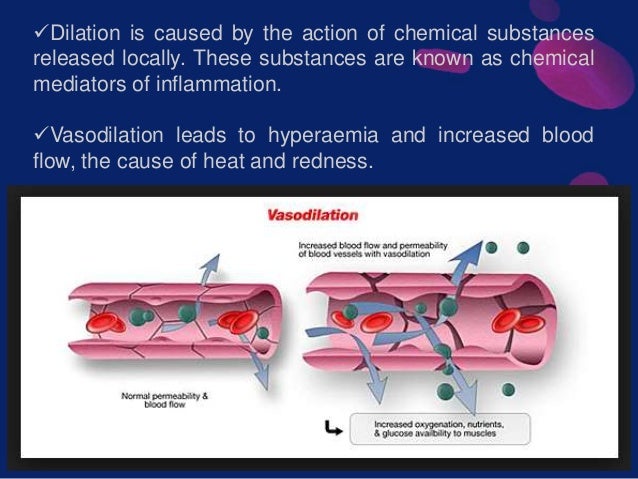 ✓Dilation is caused by the action of chemical substances released locally. These substances are known as chemical mediators of inflammation.

✓Vasodilation leads to hyperaemia and increased blood flow, the cause of heat and redness.

Vasodilation

Increased blood flow and permeability of blood vessels with vasodilation

Normal permeability & blood flow

Increased oxygenation, nutrients, & glucose availbility to muscles